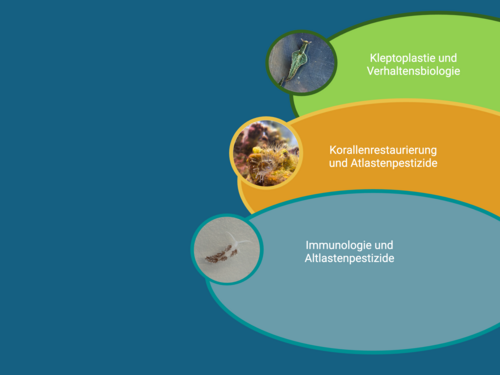 Kleptoplastie und Verhaltensbiologie

Korallenrestaurierung und Atlastenpestizide

Immunologie und Altlastenpestizide